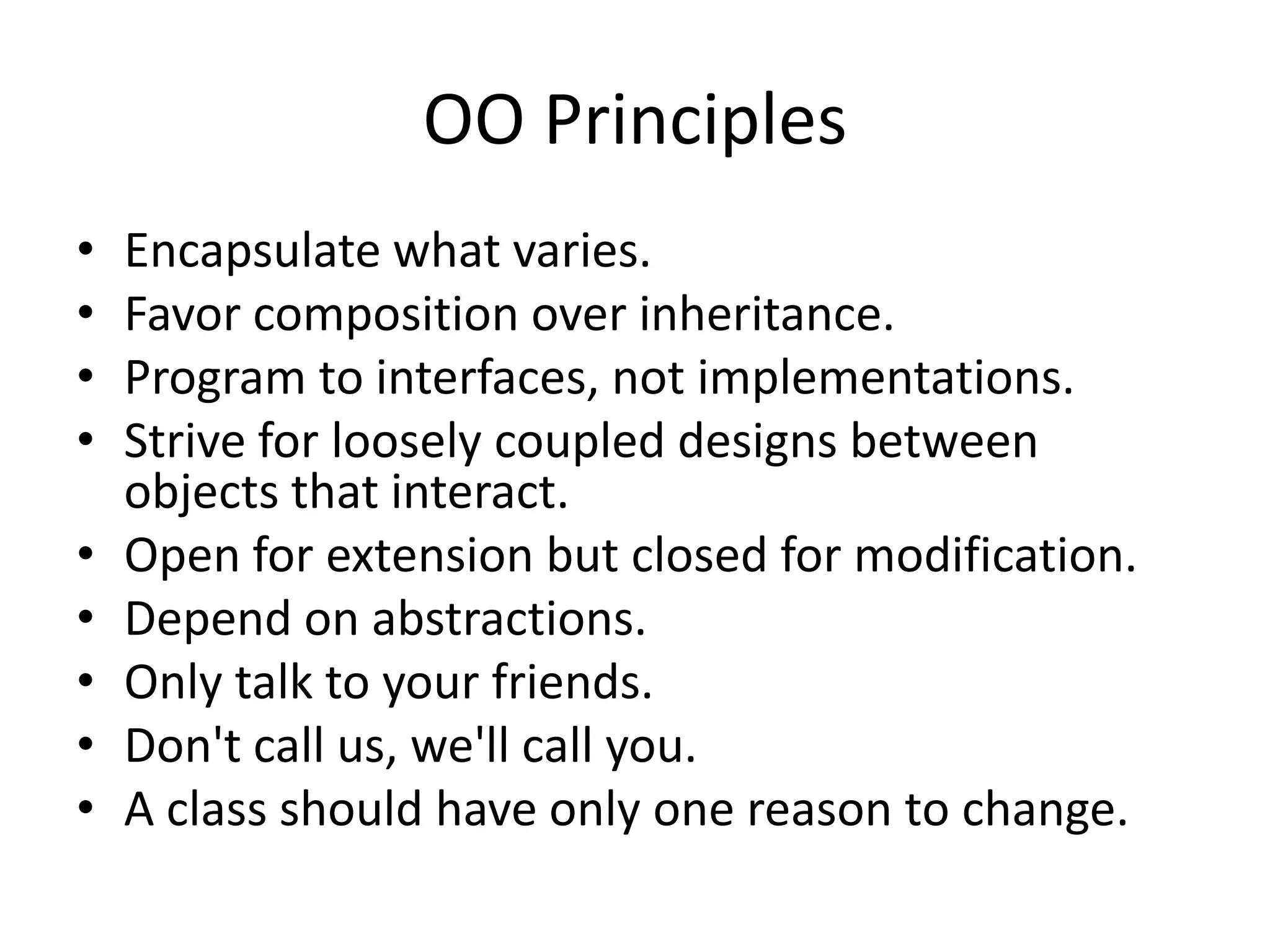 OO Principles

• Encapsulate what varies.
• Favor composition over inheritance.
• Program to interfaces, not implementations.
• Strive for loosely coupled designs between objects that interact.
• Open for extension but closed for modification.
• Depend on abstractions.
• Only talk to your friends.
• Don't call us, we'll call you.
• A class should have only one reason to change.